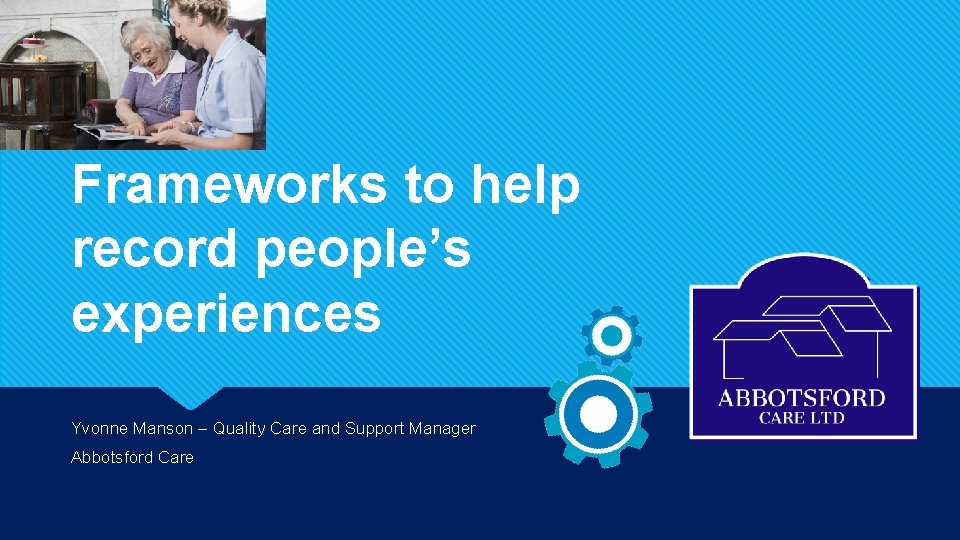 Frameworks to help record people’s experiences

Yvonne Manson – Quality Care and Support Manager

Abbotsford Care

ABBOTSFORD
CARE LTD